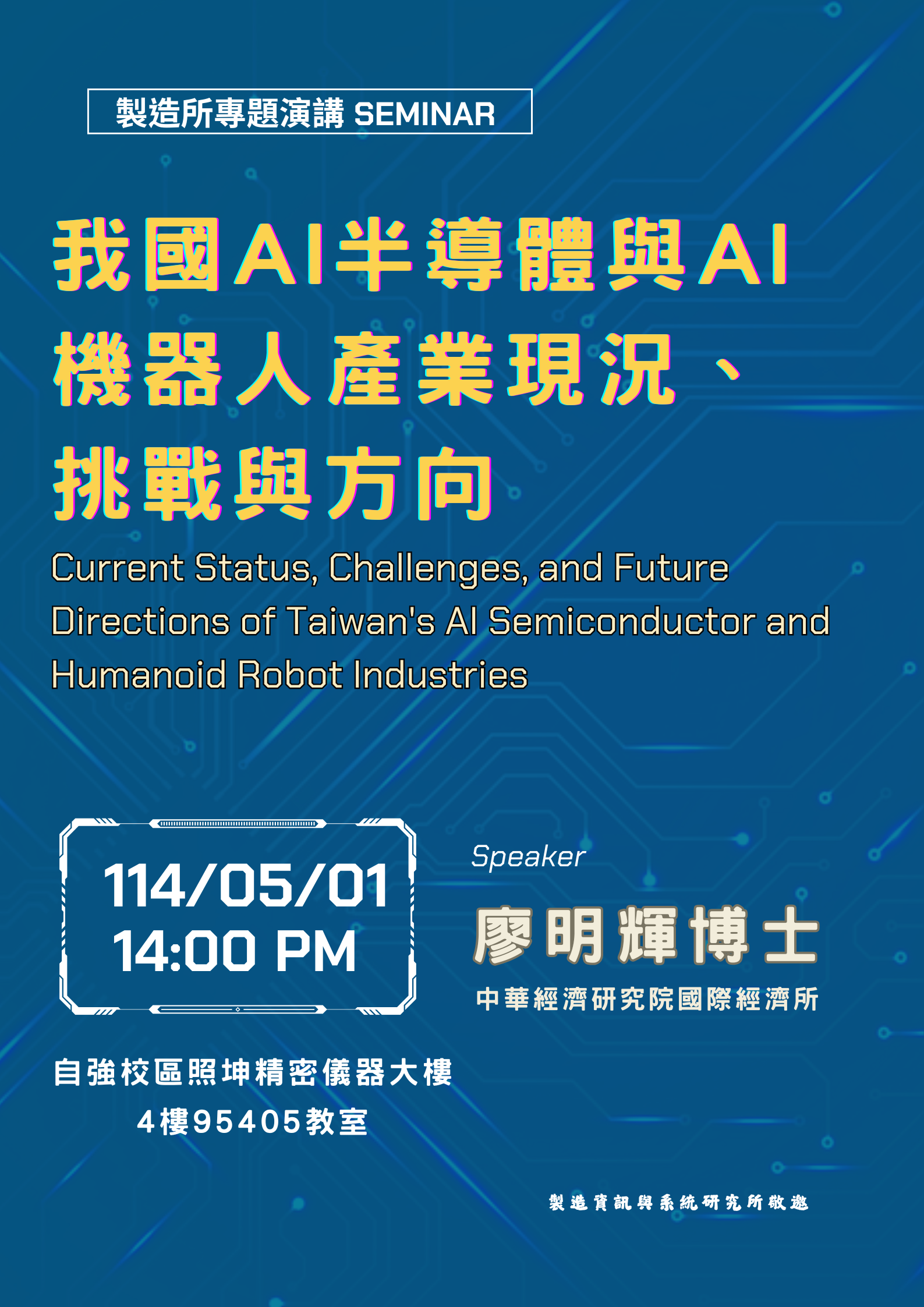 製造所專題演講 SEMINAR

我國AI半導體與AI機器人產業現況、挑戰與方向

Current Status, Challenges, and Future Directions of Taiwan's AI Semiconductor and Humanoid Robot Industries

114/05/01
14:00 PM

Speaker

廖明輝博士

中華經濟研究院國際經濟所

自強校區照坤精密儀器大樓
4樓95405教室

製造資訊與系統研究所敬邀